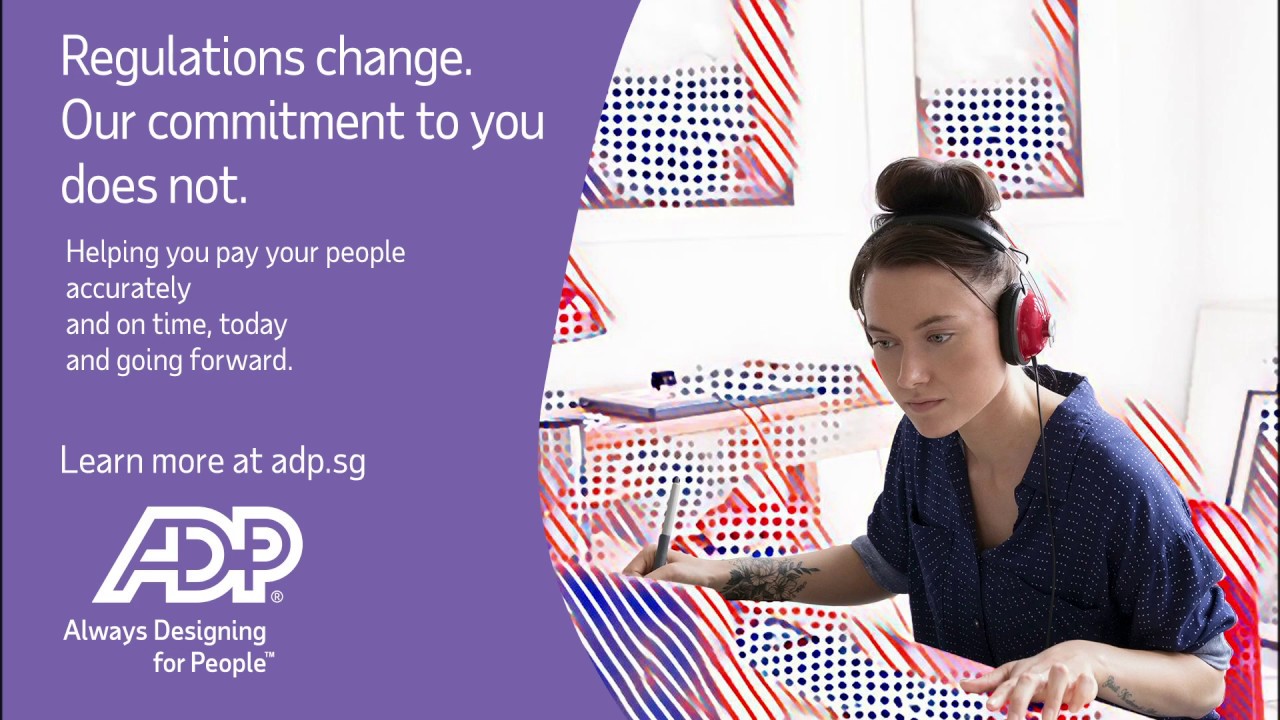 Regulations change. Our commitment to you does not.

Helping you pay your people accurately
and on time, today
and going forward.

Learn more at adp.sg

ADP®

Always Designing for People™